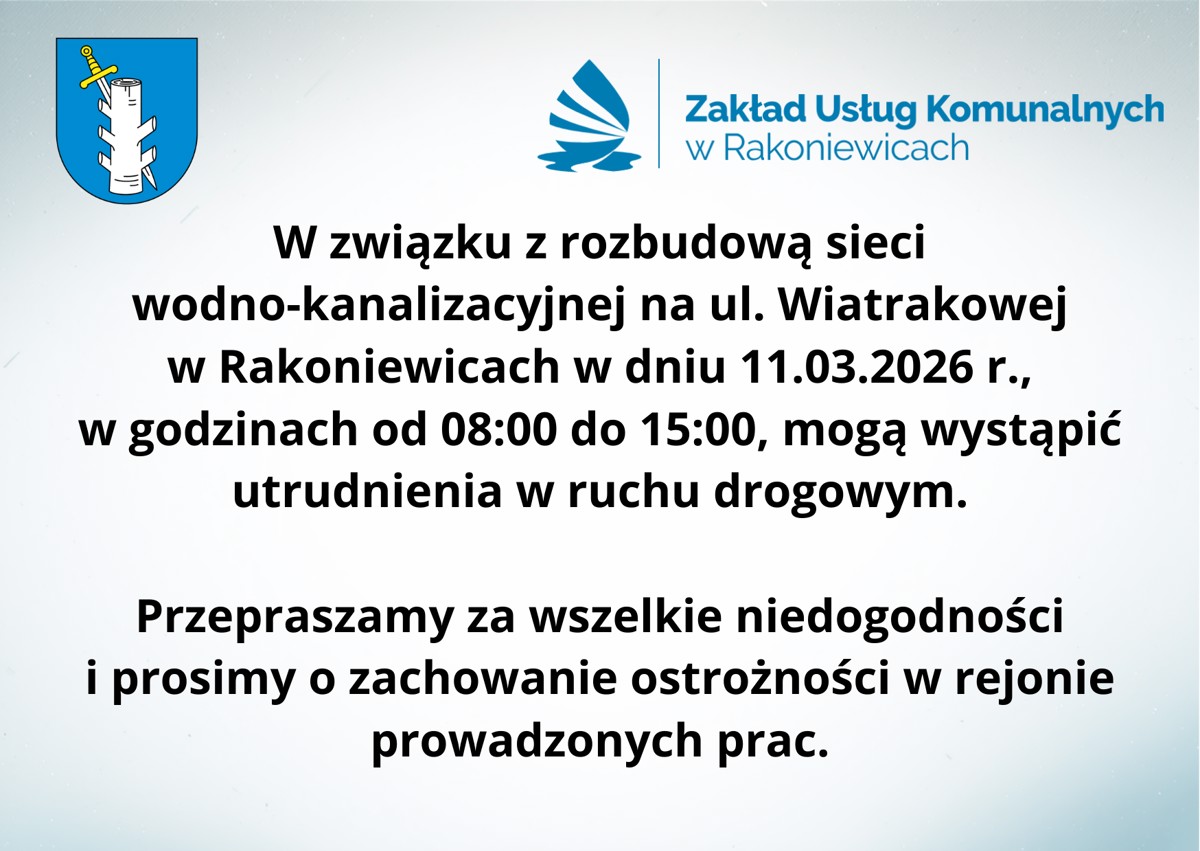 Zakład Usług Komunalnych
w Rakoniewicach

W związku z rozbudową sieci wodno-kanalizacyjnej na ul. Wiatrakowej w Rakoniewicach w dniu 11.03.2026 r., w godzinach od 08:00 do 15:00, mogą wystąpić utrudnienia w ruchu drogowym.

Przepraszamy za wszelkie niedogodności i prosimy o zachowanie ostrożności w rejonie prowadzonych prac.